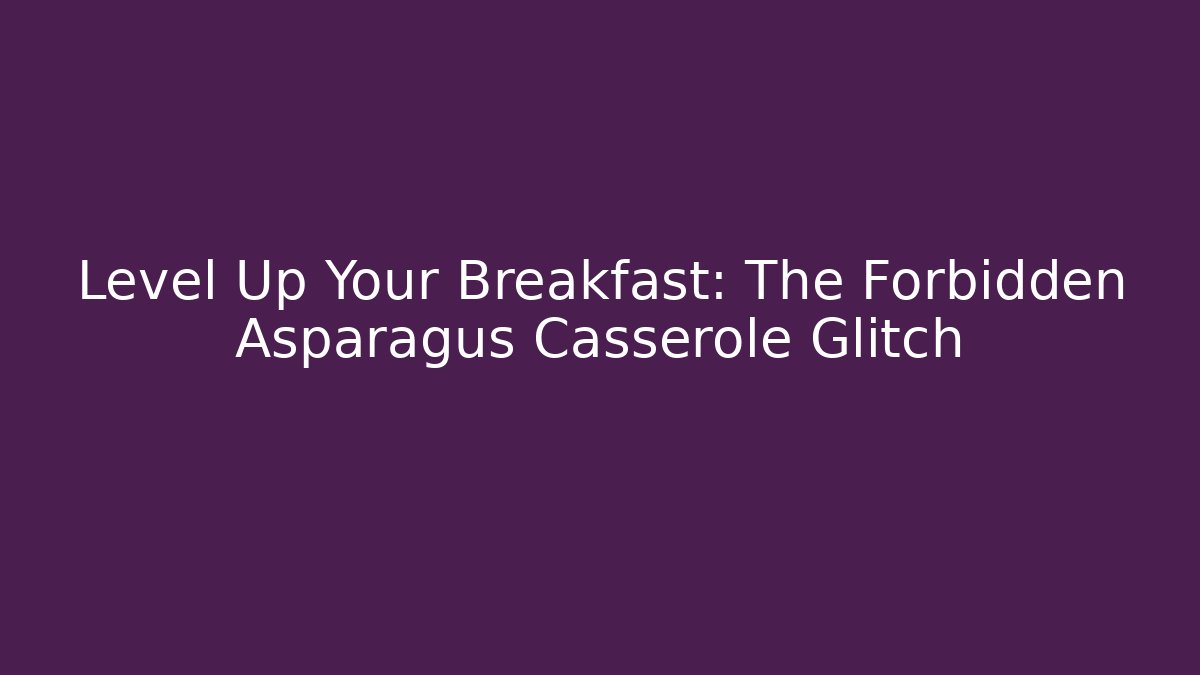 Level Up Your Breakfast: The Forbidden Asparagus Casserole Glitch